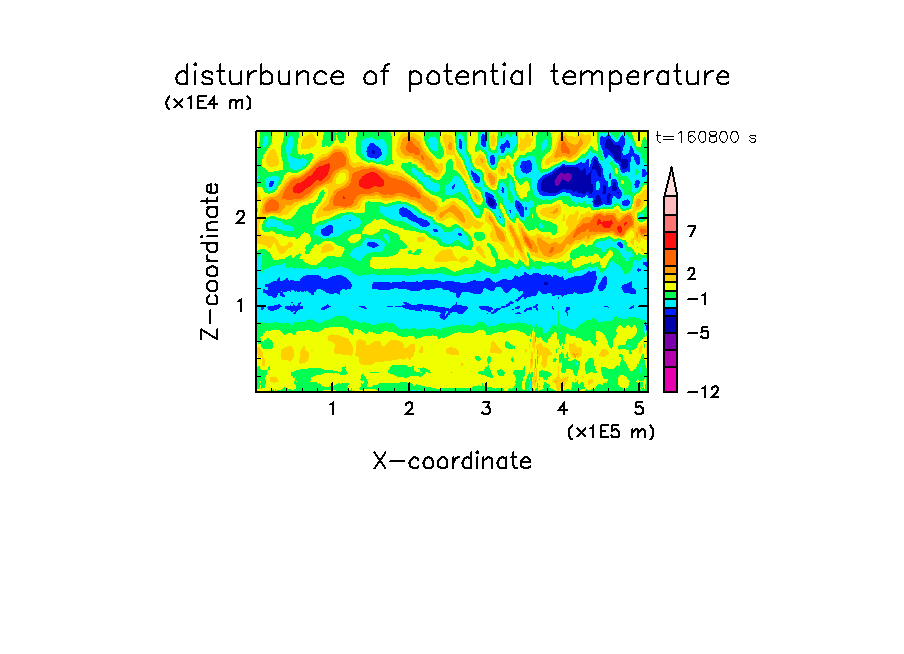 disturbunce of potential temperature

(x1E4 m)

t=160800 s

Z-coordinate

2

1

7

2

−1

−5

−12

1 2 3 4 5

(x1E5 m)

X-coordinate